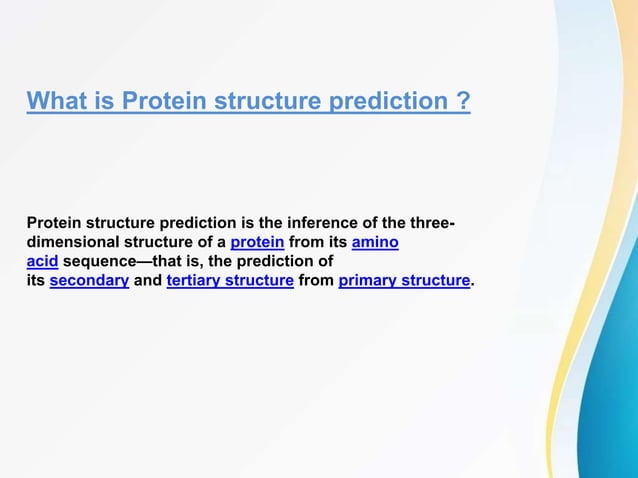 What is Protein structure prediction ?

Protein structure prediction is the inference of the three-dimensional structure of a protein from its amino acid sequence—that is, the prediction of its secondary and tertiary structure from primary structure.